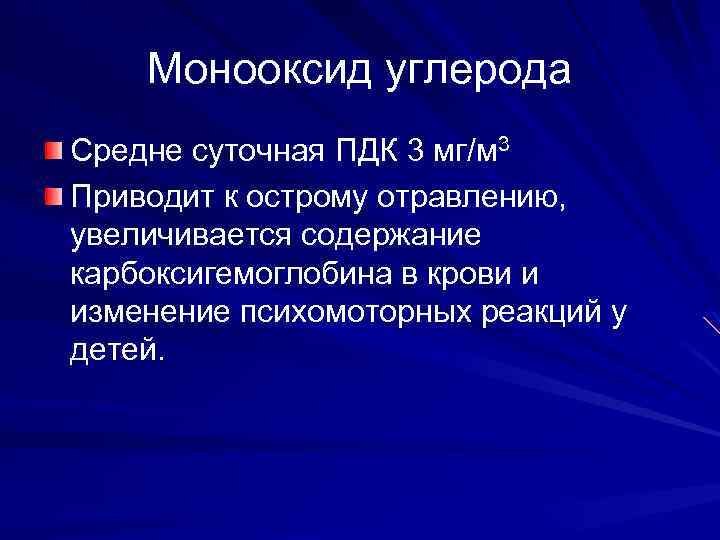 Монооксид углерода

Средне суточная ПДК 3 мг/м$^3$

Приводит к острому отравлению, увеличивается содержание карбоксигемоглобина в крови и изменение психомоторных реакций у детей.